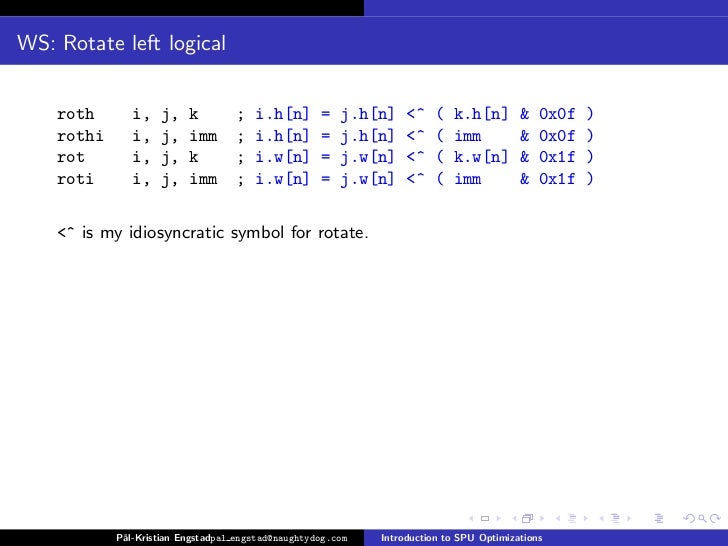 WS: Rotate left logical

roth i, j, k ; i.h[n] = j.h[n] <^ ( k.h[n] & 0x0f )
rothi i, j, imm ; i.h[n] = j.h[n] <^ ( imm & 0x0f )
rot i, j, k ; i.w[n] = j.w[n] <^ ( k.w[n] & 0x1f )
roti i, j, imm ; i.w[n] = j.w[n] <^ ( imm & 0x1f )

<^ is my idiosyncratic symbol for rotate.

Pål-Kristian Engstad pal_engstad@naughtydog.com Introduction to SPU Optimizations